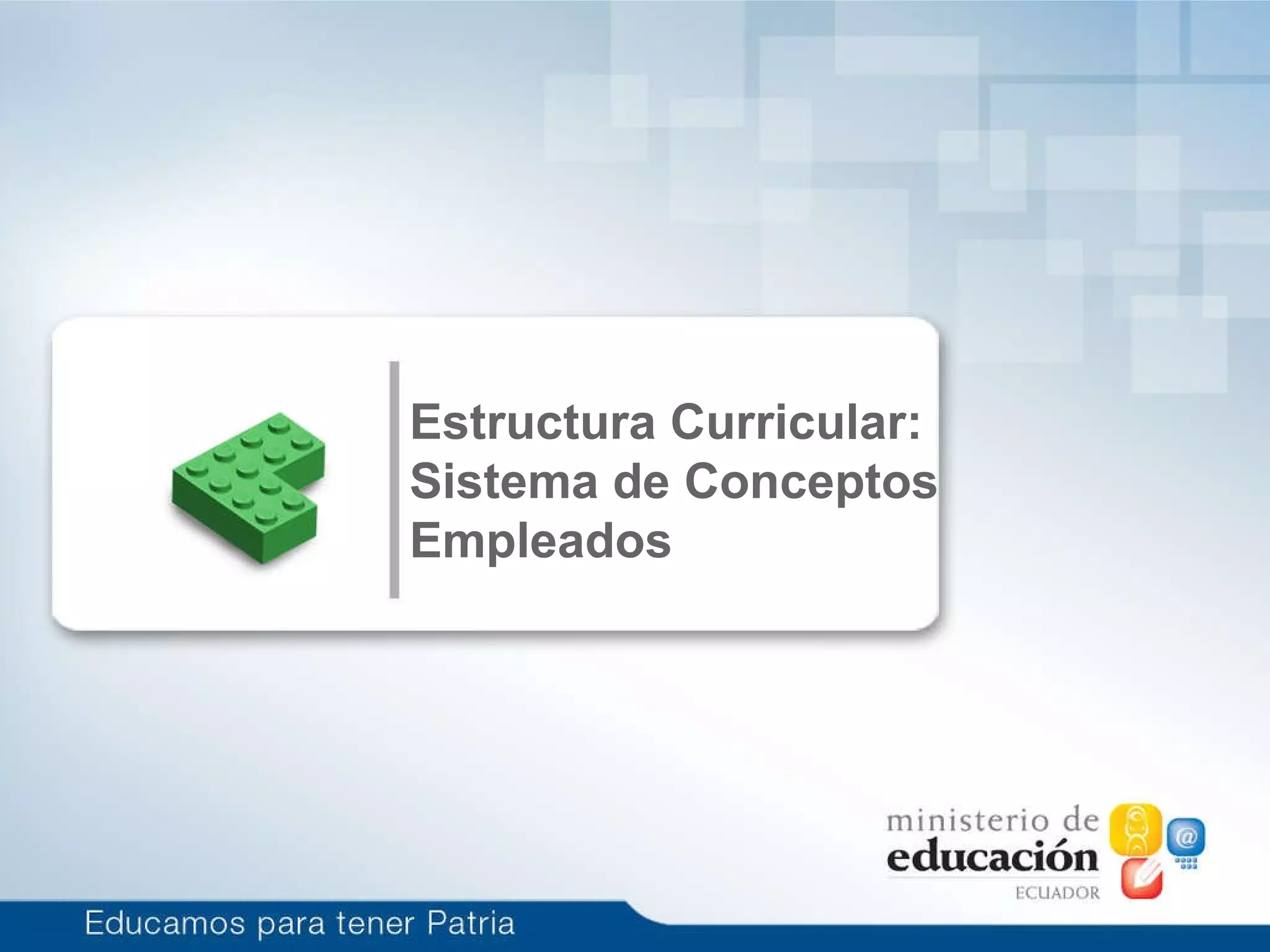 Estructura Curricular: Sistema de Conceptos Empleados

ministerio de educación ECUADOR

@

Educamos para tener Patria